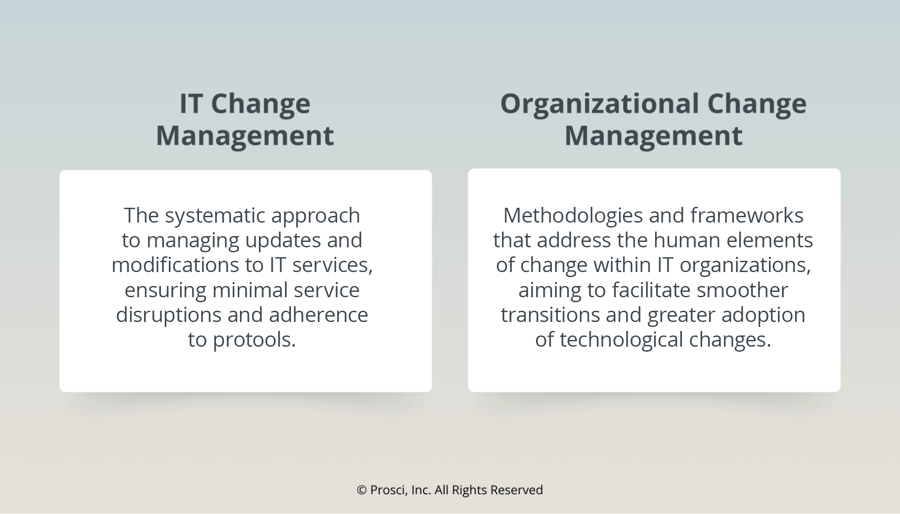 IT Change Management

The systematic approach to managing updates and modifications to IT services, ensuring minimal service disruptions and adherence to protools.

Organizational Change Management

Methodologies and frameworks that address the human elements of change within IT organizations, aiming to facilitate smoother transitions and greater adoption of technological changes.

© Prosci, Inc. All Rights Reserved